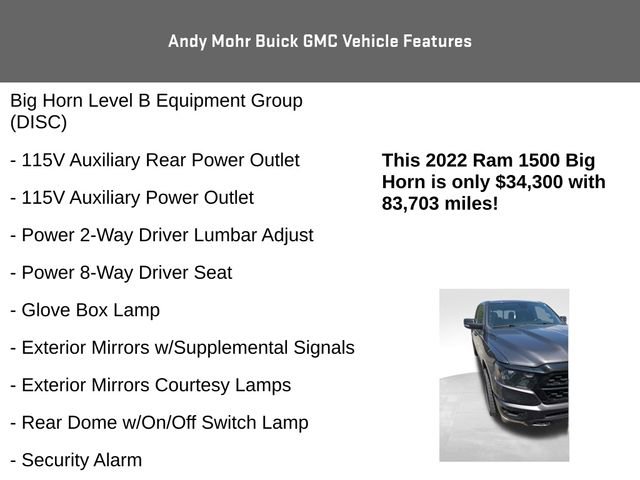 Andy Mohr Buick GMC Vehicle Features

Big Horn Level B Equipment Group (DISC)

- 115V Auxiliary Rear Power Outlet

- 115V Auxiliary Power Outlet

- Power 2-Way Driver Lumbar Adjust

- Power 8-Way Driver Seat

- Glove Box Lamp

- Exterior Mirrors w/Supplemental Signals

- Exterior Mirrors Courtesy Lamps

- Rear Dome w/On/Off Switch Lamp

- Security Alarm

This 2022 Ram 1500 Big Horn is only $34,300 with 83,703 miles!